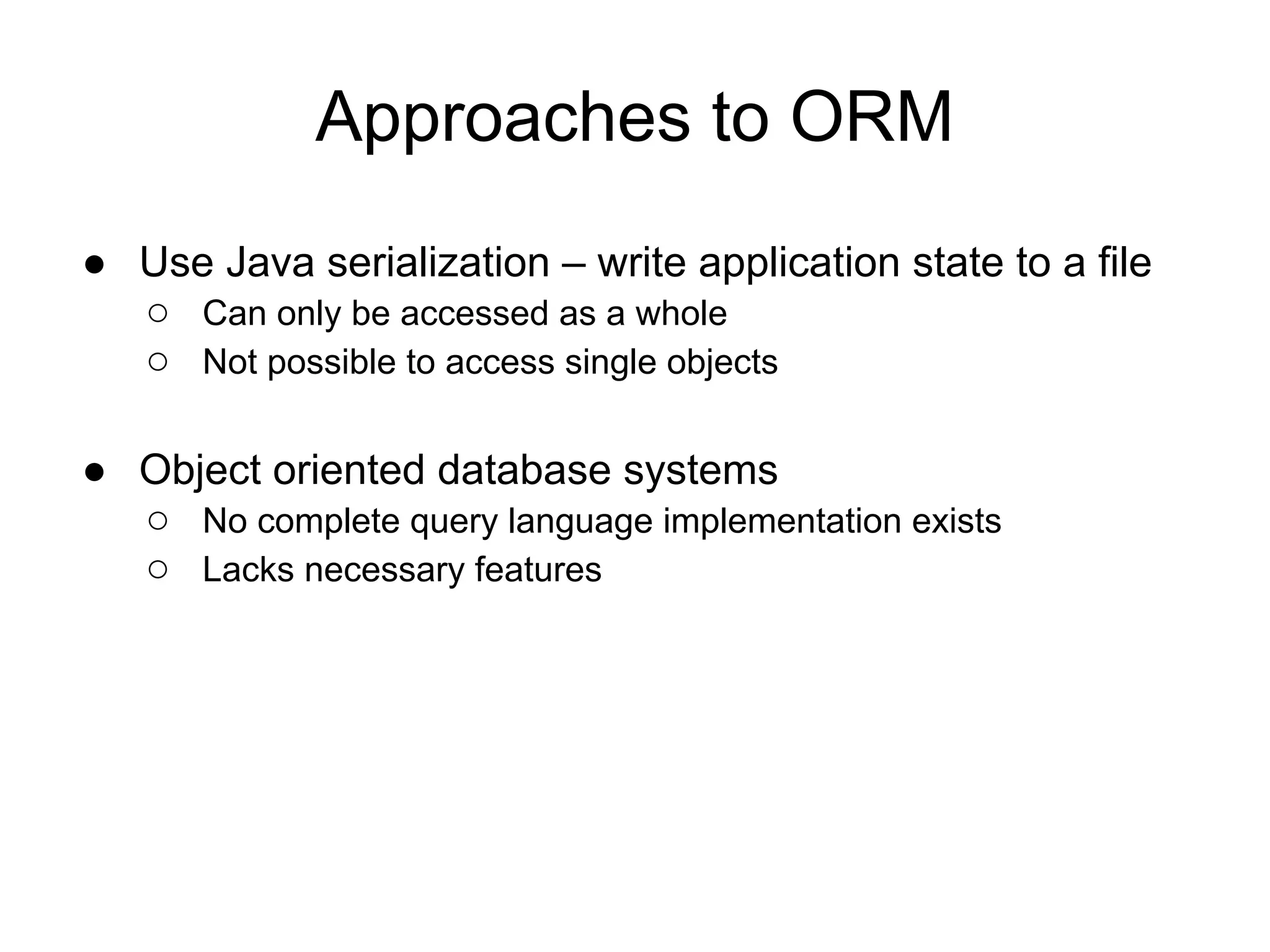 Approaches to ORM

● Use Java serialization – write application state to a file
  ○ Can only be accessed as a whole
  ○ Not possible to access single objects

● Object oriented database systems
  ○ No complete query language implementation exists
  ○ Lacks necessary features